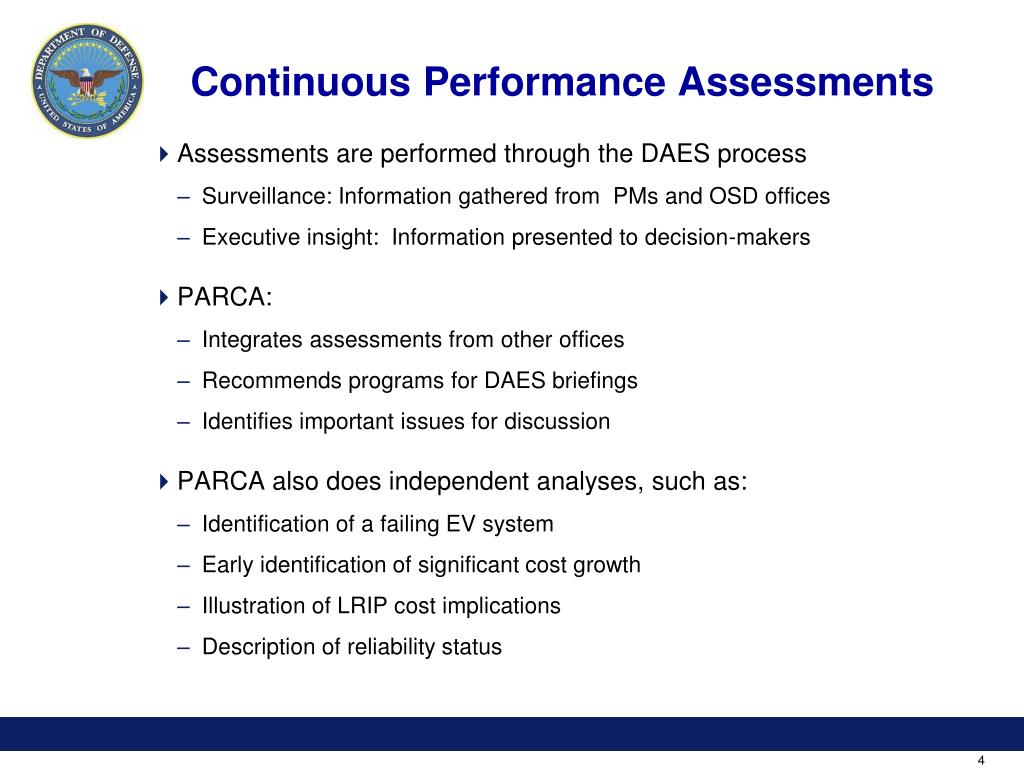 DEPARTMENT OF DEFENSE UNITED STATES OF AMERICA

Continuous Performance Assessments

Assessments are performed through the DAES process
– Surveillance: Information gathered from PMs and OSD offices
– Executive insight: Information presented to decision-makers

PARCA:
– Integrates assessments from other offices
– Recommends programs for DAES briefings
– Identifies important issues for discussion

PARCA also does independent analyses, such as:
– Identification of a failing EV system
– Early identification of significant cost growth
– Illustration of LRIP cost implications
– Description of reliability status

4